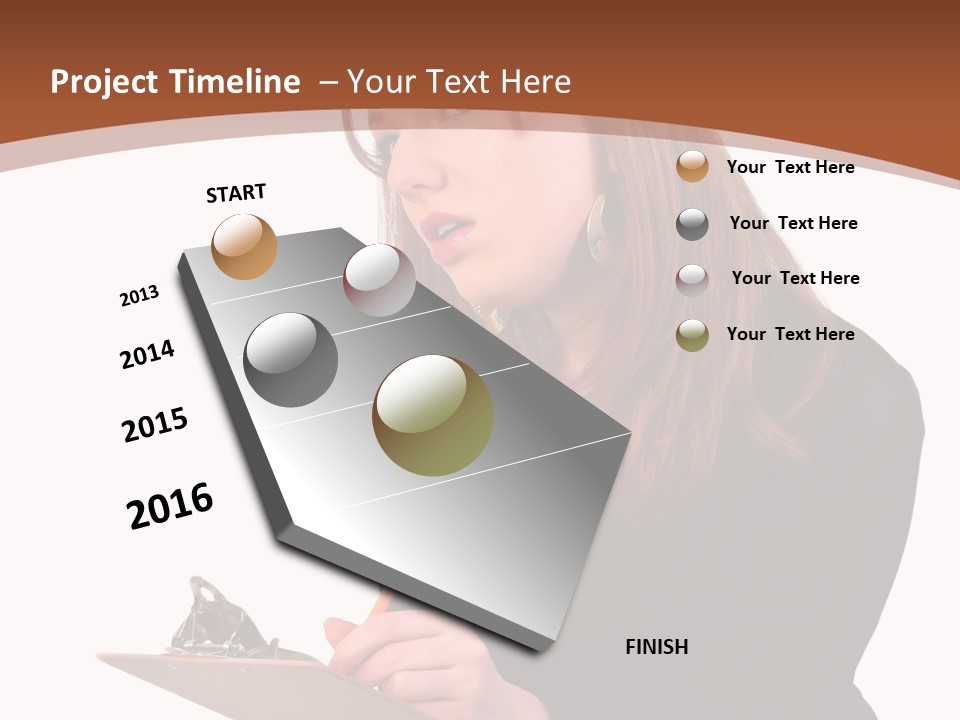 Project Timeline – Your Text Here

START

2013

2014

2015

2016

FINISH

Your Text Here

Your Text Here

Your Text Here

Your Text Here